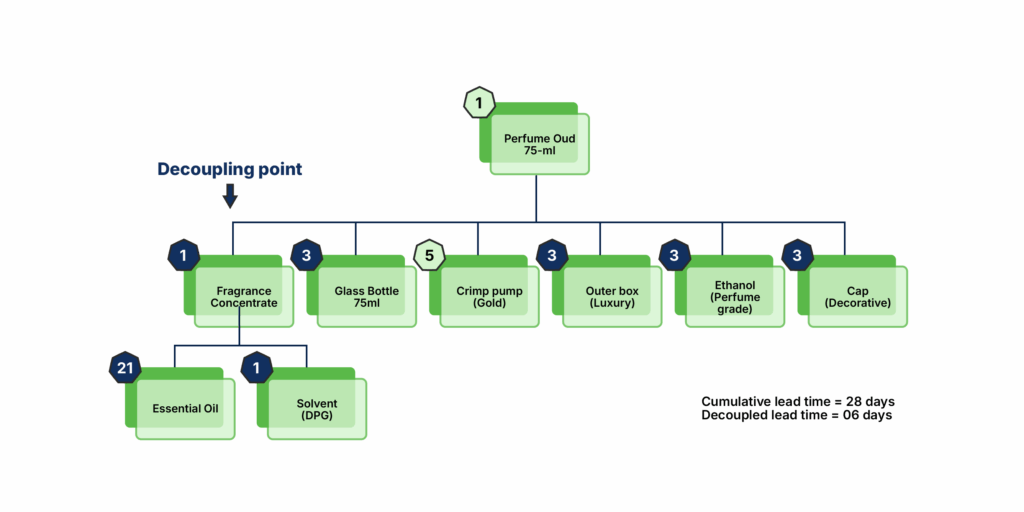 1
Perfume Oud
75-ml

Decoupling point

1
Fragrance Concentrate

3
Glass Bottle
75ml

5
Crimp pump
(Gold)

3
Outer box
(Luxury)

3
Ethanol
(Perfume grade)

3
Cap
(Decorative)

21
Essential Oil

1
Solvent
(DPG)

Cumulative lead time = 28 days
Decoupled lead time = 06 days